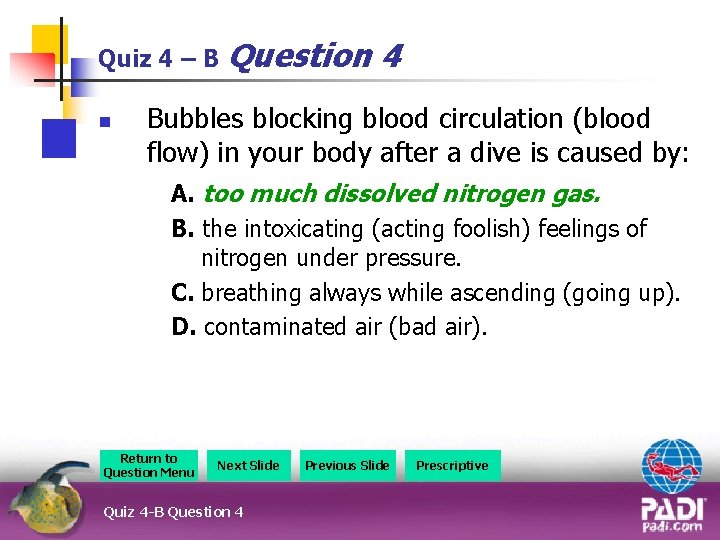 Quiz 4 – B Question 4

Bubbles blocking blood circulation (blood flow) in your body after a dive is caused by:

A. too much dissolved nitrogen gas.

B. the intoxicating (acting foolish) feelings of nitrogen under pressure.

C. breathing always while ascending (going up).

D. contaminated air (bad air).

Return to Question Menu

Next Slide

Previous Slide

Prescriptive

Quiz 4-B Question 4

PADI
padi.com